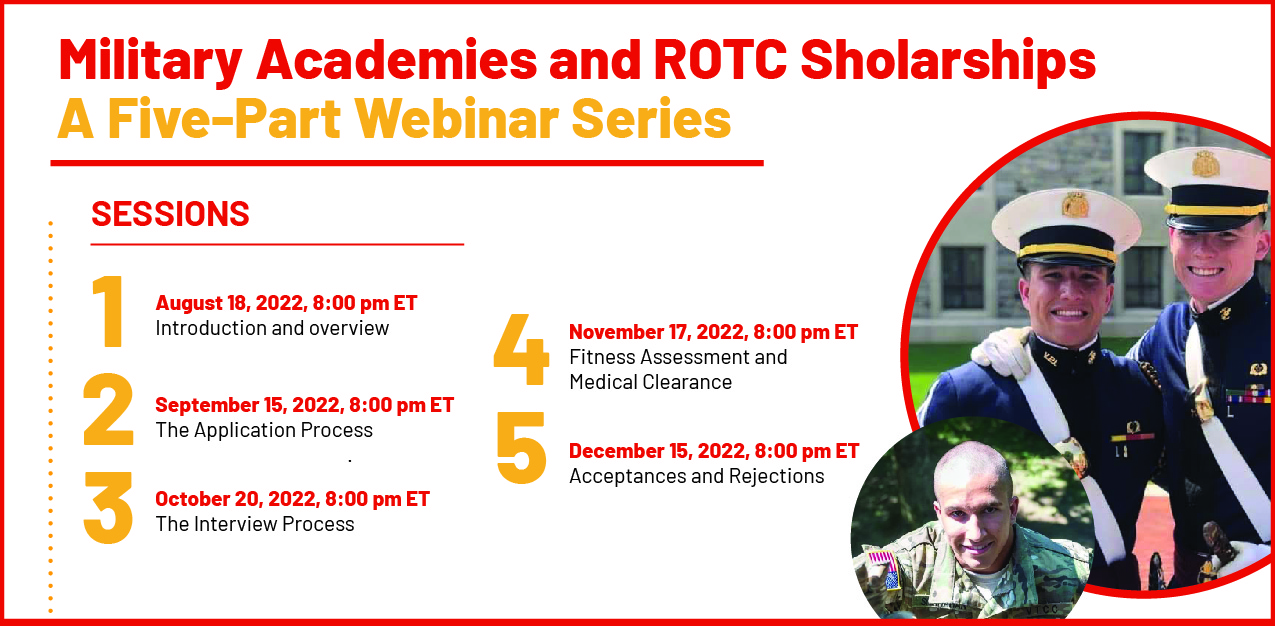 Military Academies and ROTC Sholarships
A Five-Part Webinar Series

SESSIONS

1
August 18, 2022, 8:00 pm ET
Introduction and overview

2
September 15, 2022, 8:00 pm ET
The Application Process

3
October 20, 2022, 8:00 pm ET
The Interview Process

4
November 17, 2022, 8:00 pm ET
Fitness Assessment and Medical Clearance

5
December 15, 2022, 8:00 pm ET
Acceptances and Rejections